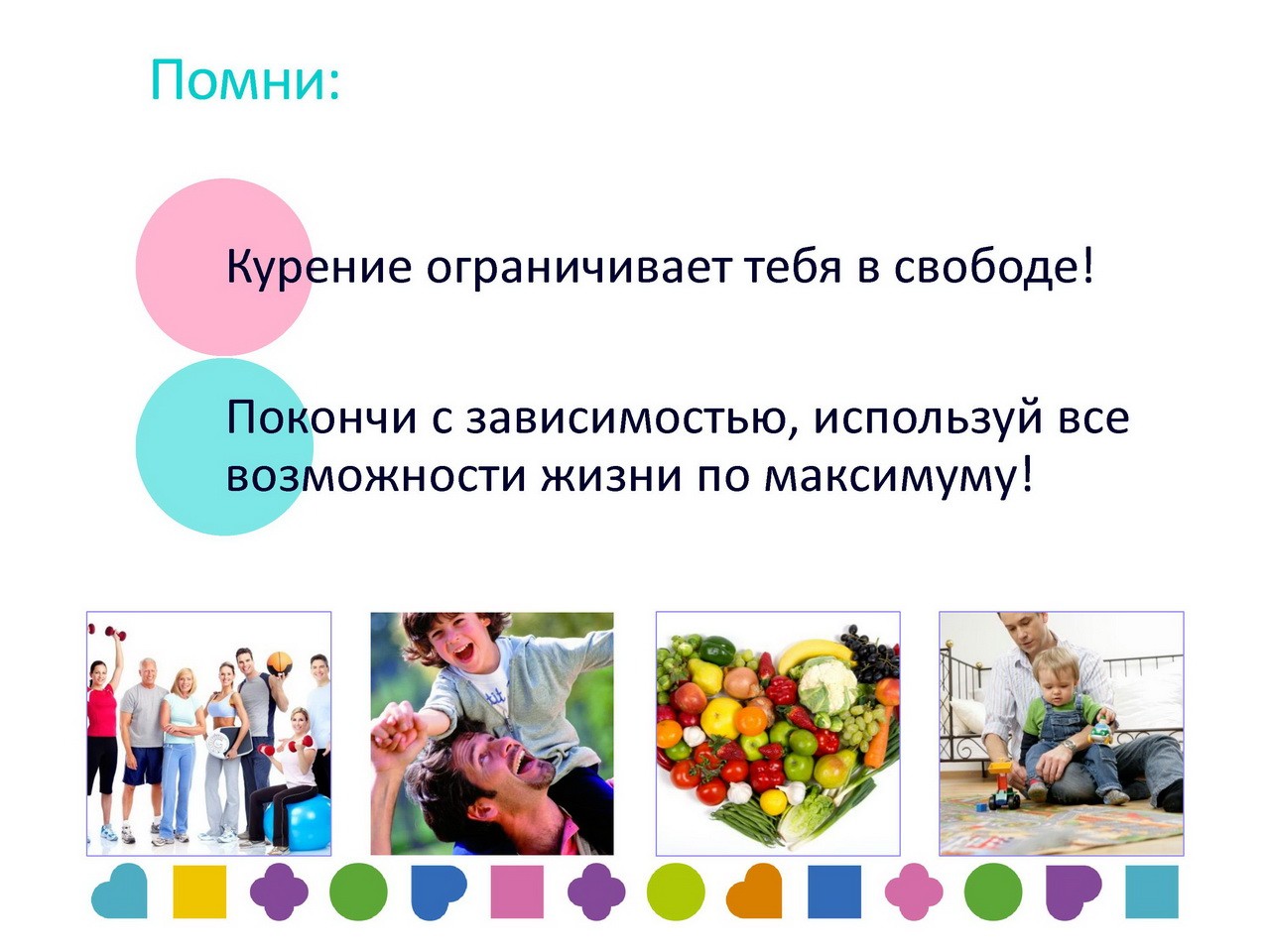 Помни:

Курение ограничивает тебя в свободе!

Покончи с зависимостью, используй все возможности жизни по максимуму!